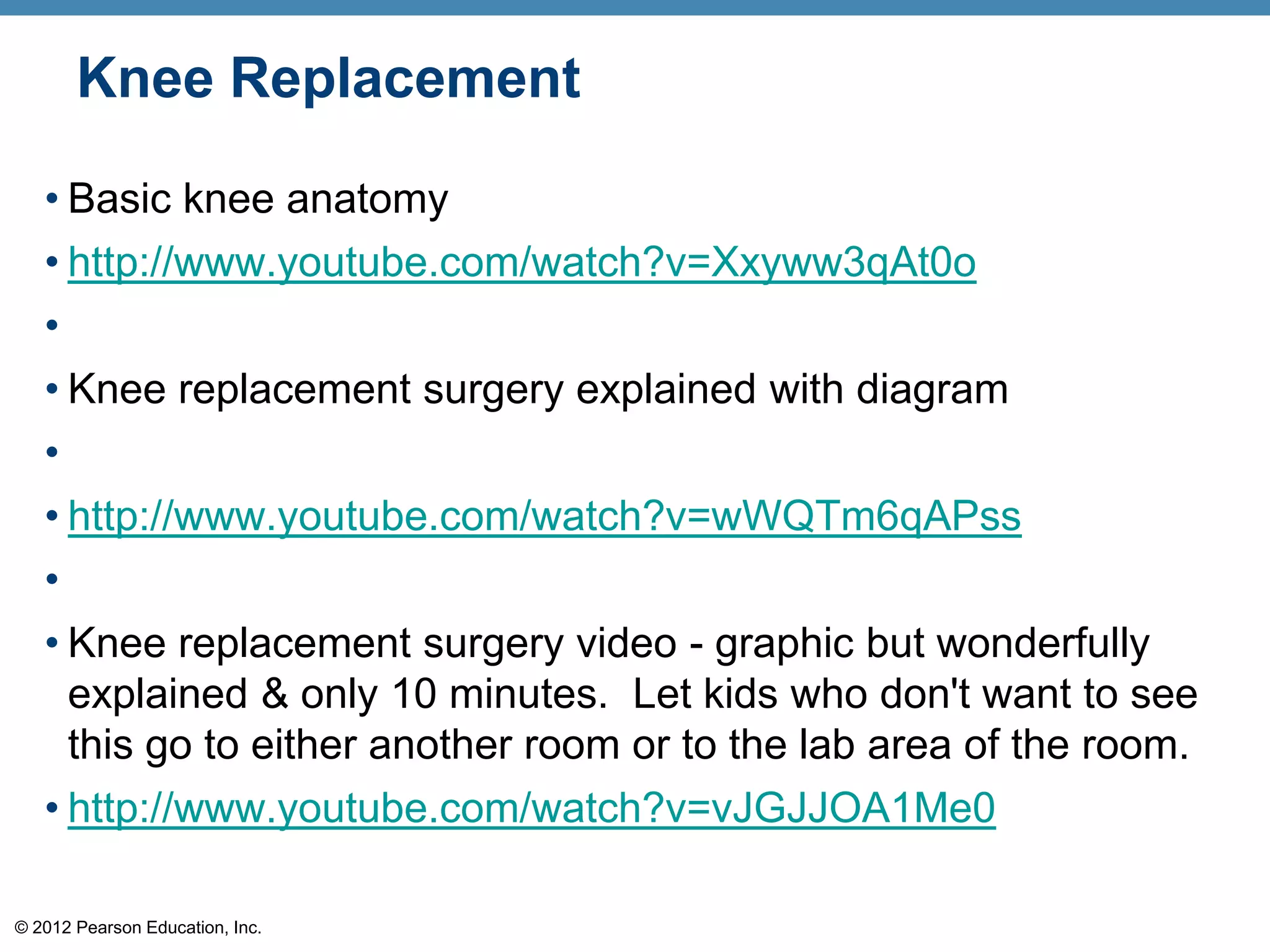 Knee Replacement

• Basic knee anatomy
• http://www.youtube.com/watch?v=Xxyww3qAt0o
•
• Knee replacement surgery explained with diagram
•
• http://www.youtube.com/watch?v=wWQTm6qAPss
•
• Knee replacement surgery video - graphic but wonderfully explained & only 10 minutes. Let kids who don't want to see this go to either another room or to the lab area of the room.
• http://www.youtube.com/watch?v=vJGJJOA1Me0

© 2012 Pearson Education, Inc.